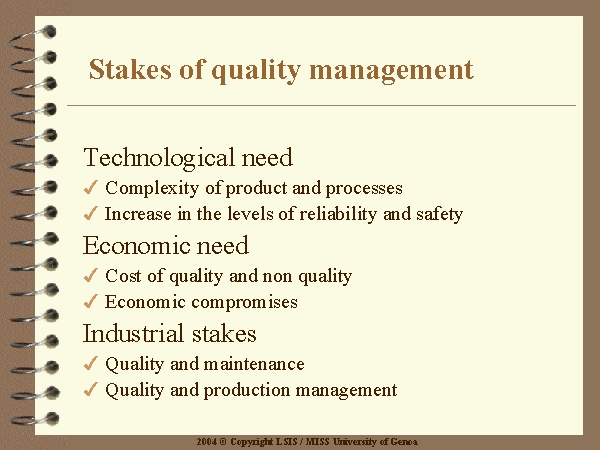 Stakes of quality management

Technological need
✓ Complexity of product and processes
✓ Increase in the levels of reliability and safety

Economic need
✓ Cost of quality and non quality
✓ Economic compromises

Industrial stakes
✓ Quality and maintenance
✓ Quality and production management

2004 © Copyright LSIS / MISS University of Genoa